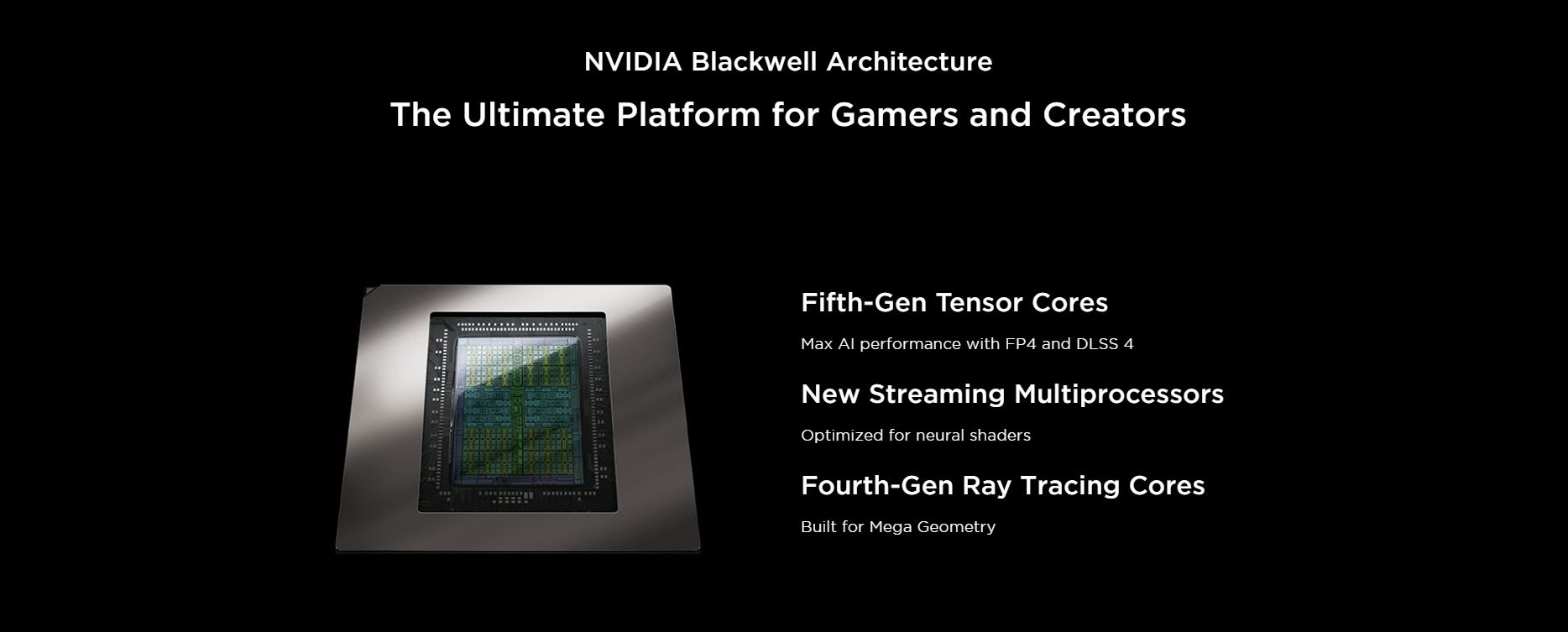 NVIDIA Blackwell Architecture

The Ultimate Platform for Gamers and Creators

Fifth-Gen Tensor Cores

Max AI performance with FP4 and DLSS 4

New Streaming Multiprocessors

Optimized for neural shaders

Fourth-Gen Ray Tracing Cores

Built for Mega Geometry